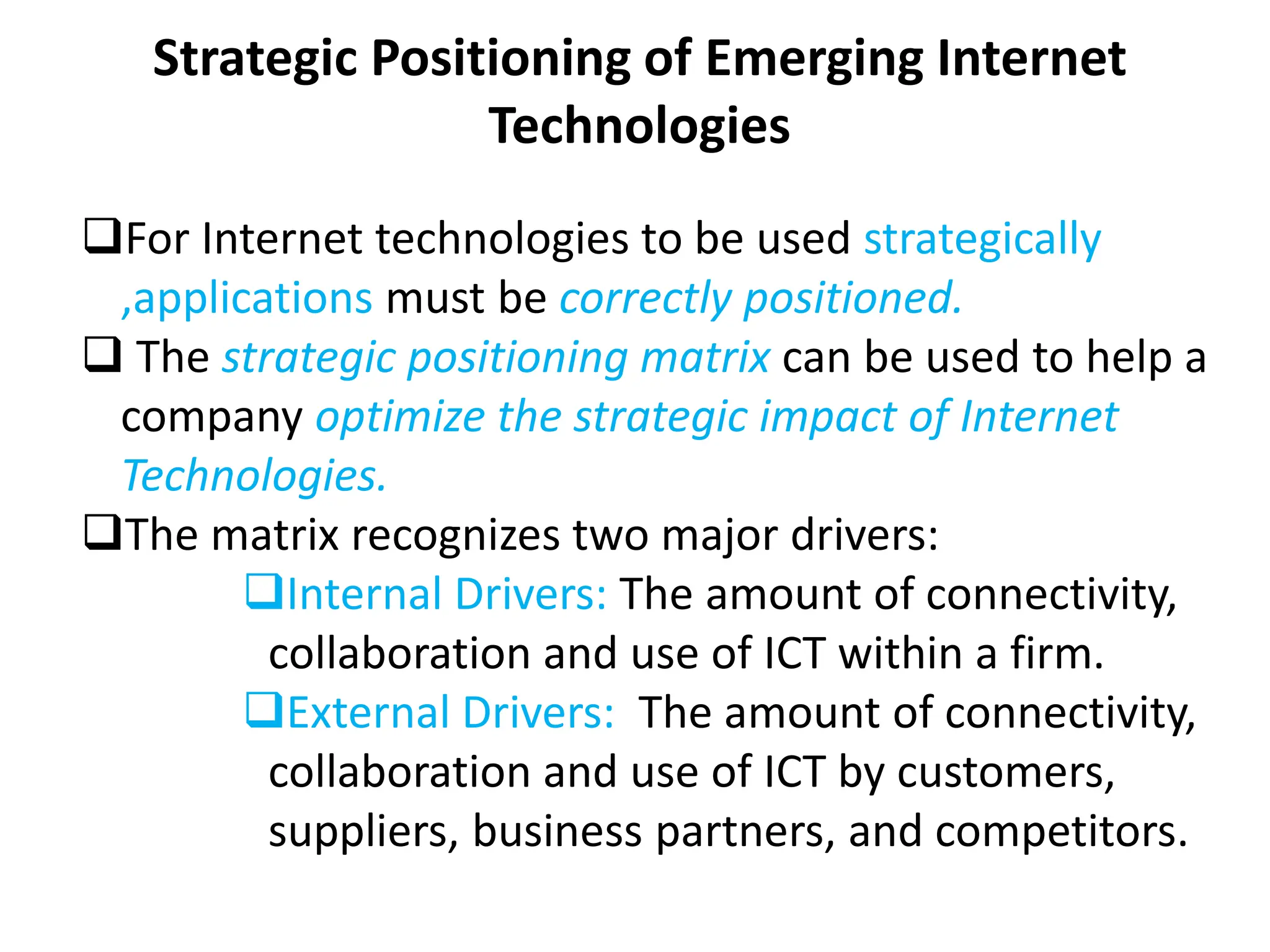 Strategic Positioning of Emerging Internet Technologies

❑For Internet technologies to be used strategically ,applications must be correctly positioned.

❑ The strategic positioning matrix can be used to help a company optimize the strategic impact of Internet Technologies.

❑The matrix recognizes two major drivers:

❑Internal Drivers: The amount of connectivity, collaboration and use of ICT within a firm.

❑External Drivers: The amount of connectivity, collaboration and use of ICT by customers, suppliers, business partners, and competitors.